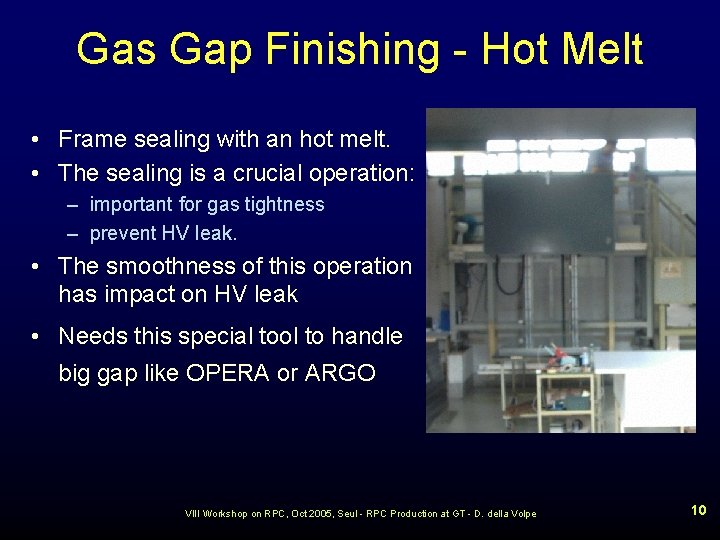 Gas Gap Finishing - Hot Melt

• Frame sealing with an hot melt.
• The sealing is a crucial operation:
  – important for gas tightness
  – prevent HV leak.
• The smoothness of this operation has impact on HV leak
• Needs this special tool to handle big gap like OPERA or ARGO

VIII Workshop on RPC, Oct 2005, Seul - RPC Production at GT - D. della Volpe

10